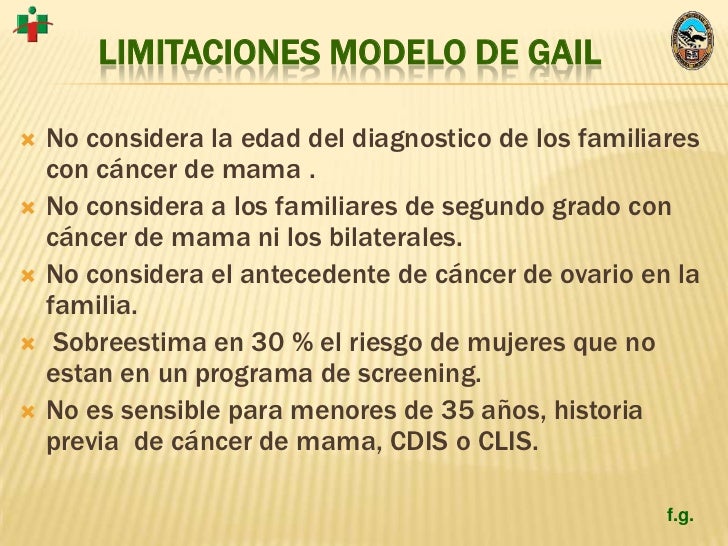 LIMITACIONES MODELO DE GAIL

No considera la edad del diagnostico de los familiares con cáncer de mama .

No considera a los familiares de segundo grado con cáncer de mama ni los bilaterales.

No considera el antecedente de cáncer de ovario en la familia.

Sobreestima en 30 % el riesgo de mujeres que no estan en un programa de screening.

No es sensible para menores de 35 años, historia previa de cáncer de mama, CDIS o CLIS.

f.g.